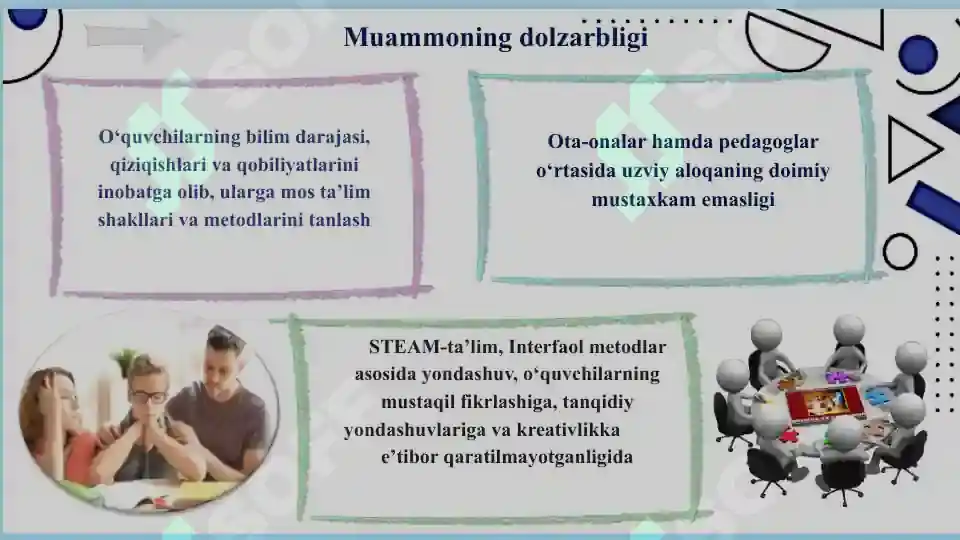 Muammoning dolzarbligi

O‘quvchilarning bilim darajasi, qiziqishlari va qobiliyatlarini inobatga olib, ularga mos ta’lim shakllari va metodlarini tanlash

Ota-onalar hamda pedagoglar o‘rtasida uzviy aloqaning doimiy mustaxkam emasligi

STEAM-ta’lim, Interfaol metodlar asosida yondashuv, o‘quvchilarning mustaqil fikrlashiga, tanqidiy yondashuvlariga va kreativlikka e’tibor qaratilmayotganligida